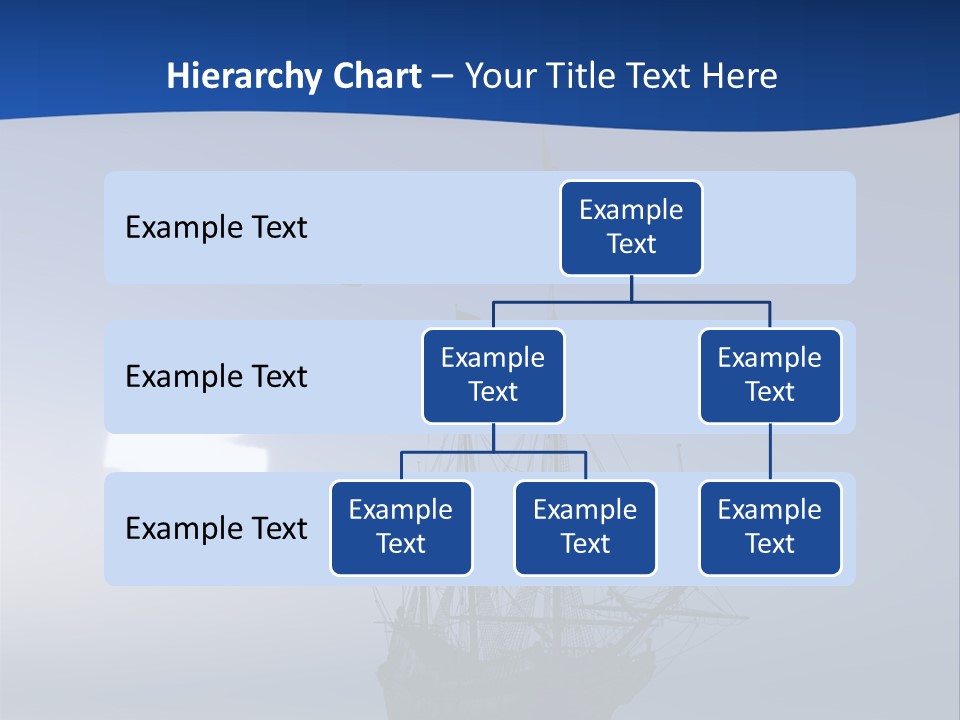 Hierarchy Chart – Your Title Text Here

Example Text

Example Text

Example Text

Example Text

Example Text

Example Text

Example Text

Example Text

Example Text